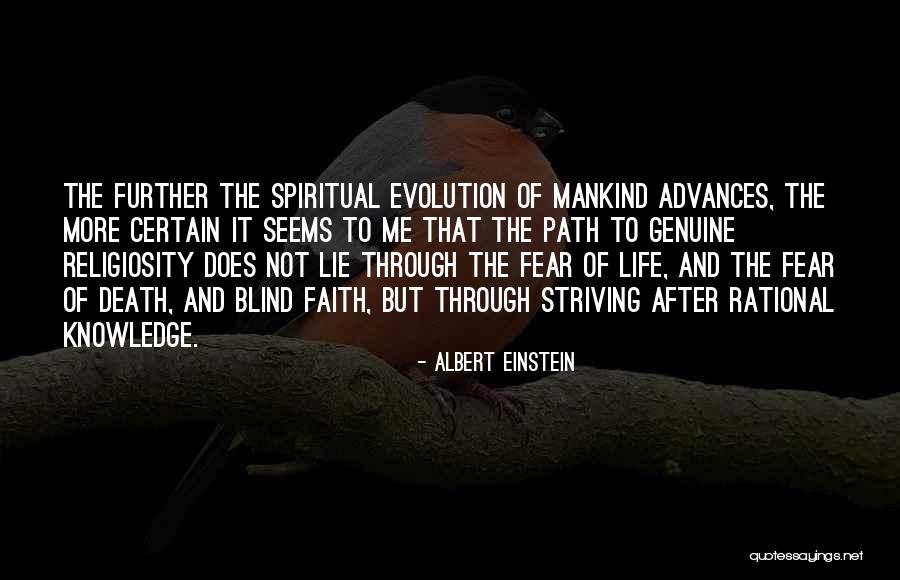 THE FURTHER THE SPIRITUAL EVOLUTION OF MANKIND ADVANCES, THE MORE CERTAIN IT SEEMS TO ME THAT THE PATH TO GENUINE RELIGIOSITY DOES NOT LIE THROUGH THE FEAR OF LIFE, AND THE FEAR OF DEATH, AND BLIND FAITH, BUT THROUGH STRIVING AFTER RATIONAL KNOWLEDGE.

- ALBERT EINSTEIN

quotessayings.net